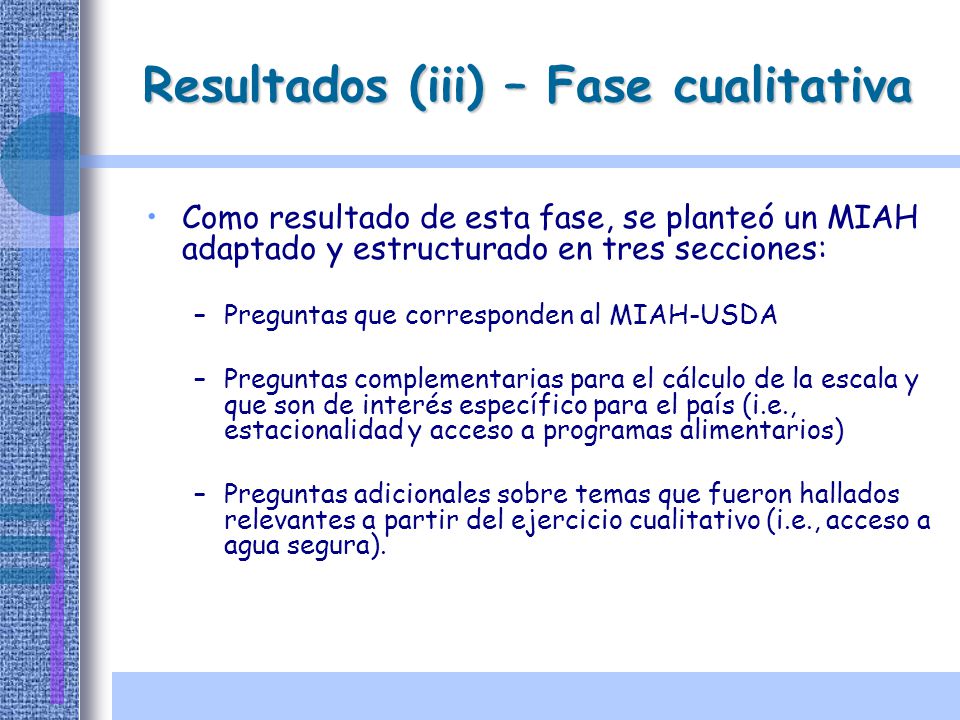 Resultados (iii) – Fase cualitativa

• Como resultado de esta fase, se planteó un MIAH adaptado y estructurado en tres secciones:

– Preguntas que corresponden al MIAH-USDA

– Preguntas complementarias para el cálculo de la escala y que son de interés específico para el país (i.e., estacionalidad y acceso a programas alimentarios)

– Preguntas adicionales sobre temas que fueron hallados relevantes a partir del ejercicio cualitativo (i.e., acceso a agua segura).